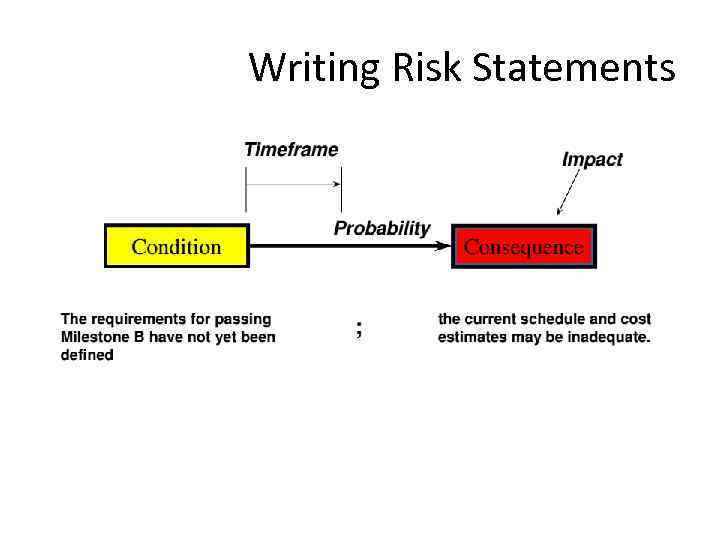 Writing Risk Statements

Timeframe

Impact

Probability

Condition

Consequence

The requirements for passing Milestone B have not yet been defined

;

the current schedule and cost estimates may be inadequate.